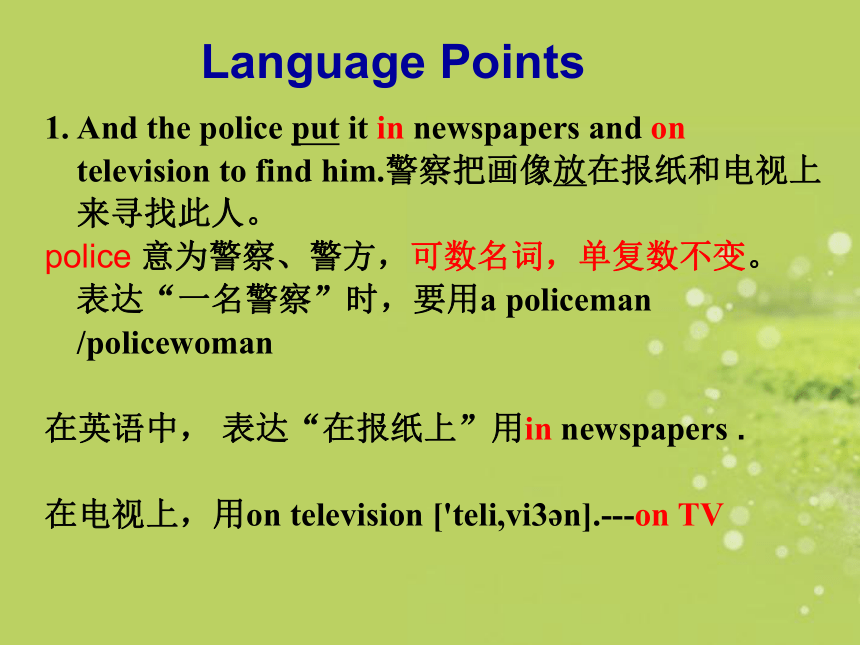 Language Points

1. And the police put it in newspapers and on television to find him.警察把画像放在报纸和电视上来寻找此人。

police 意为警察、警方，可数名词，单复数不变。表达“一名警察”时，要用a policeman /policewoman

在英语中， 表达“在报纸上”用in newspapers .

在电视上，用on television ['teli,vi3ən].---on TV